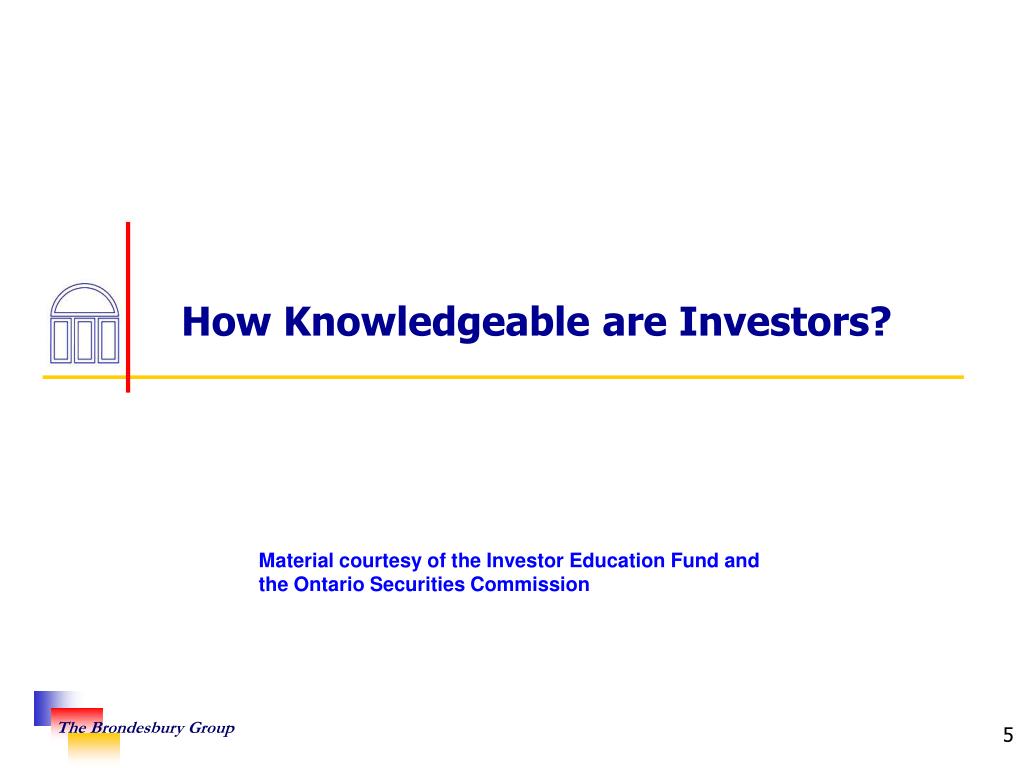 How Knowledgeable are Investors?

Material courtesy of the Investor Education Fund and the Ontario Securities Commission

The Brondesbury Group

5